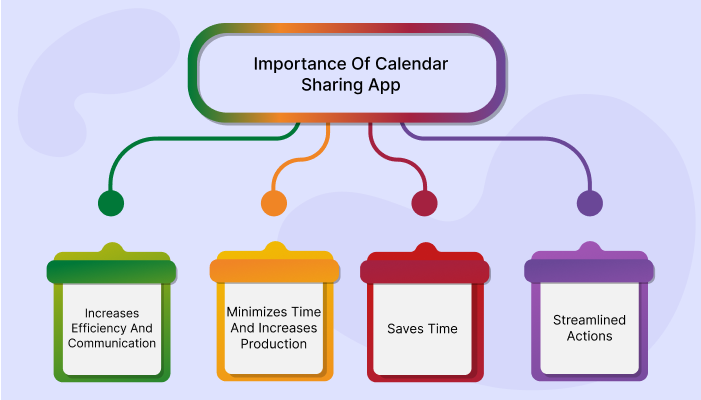 Importance Of Calendar Sharing App

Increases Efficiency And Communication

Minimizes Time And Increases Production

Saves Time

Streamlined Actions